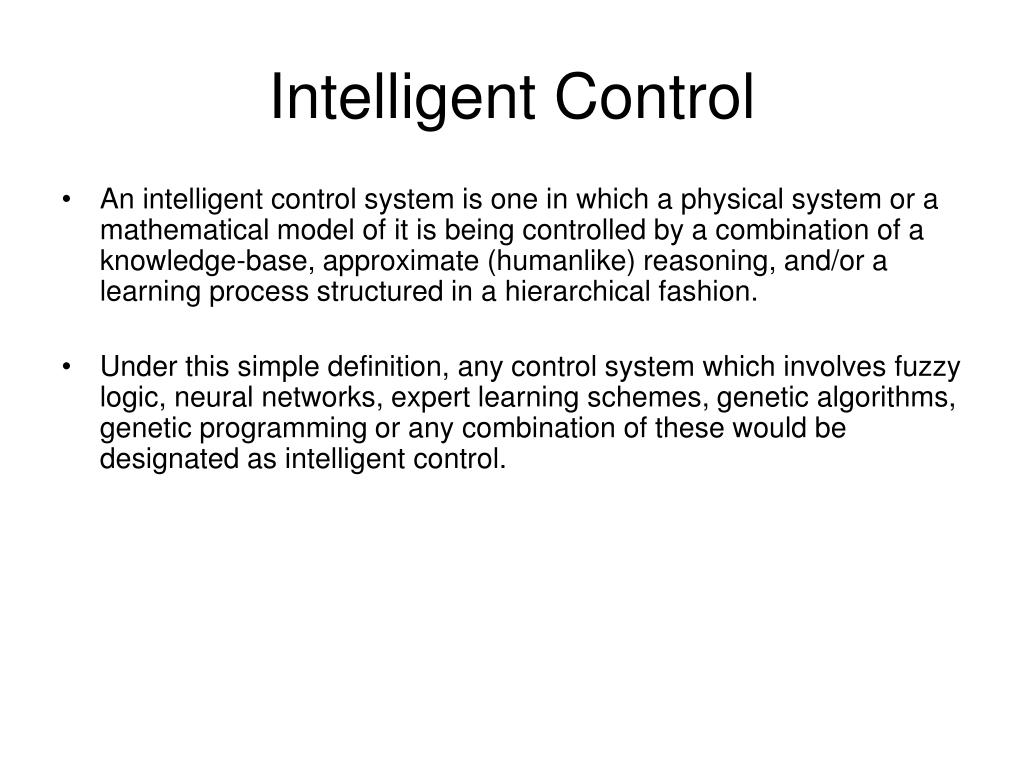 Intelligent Control

• An intelligent control system is one in which a physical system or a mathematical model of it is being controlled by a combination of a knowledge-base, approximate (humanlike) reasoning, and/or a learning process structured in a hierarchical fashion.

• Under this simple definition, any control system which involves fuzzy logic, neural networks, expert learning schemes, genetic algorithms, genetic programming or any combination of these would be designated as intelligent control.